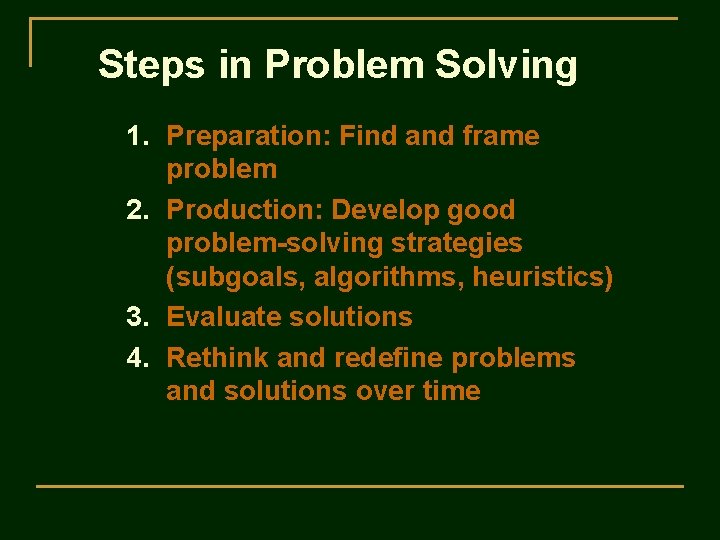 Steps in Problem Solving

1. Preparation: Find and frame problem
2. Production: Develop good problem-solving strategies (subgoals, algorithms, heuristics)
3. Evaluate solutions
4. Rethink and redefine problems and solutions over time